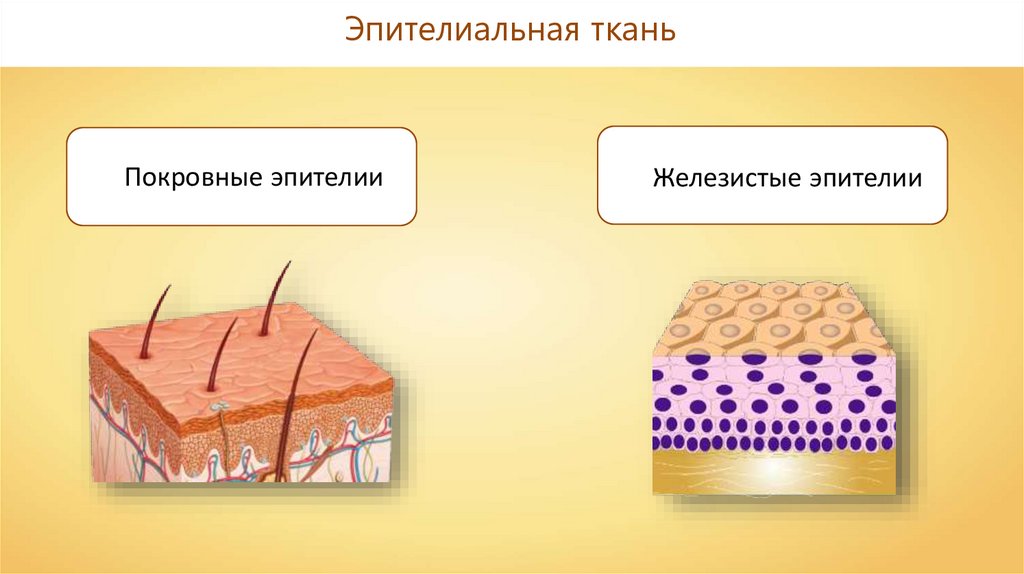 Эпителиальная ткань

Покровные эпителии

Железистые эпителии